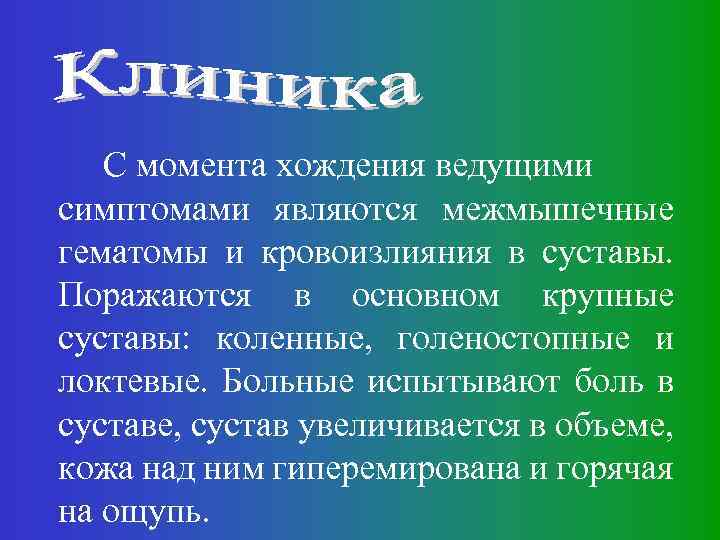 Клиника

С момента хождения ведущими симптомами являются межмышечные гематомы и кровоизлияния в суставы. Поражаются в основном крупные суставы: коленные, голеностопные и локтевые. Больные испытывают боль в суставе, сустав увеличивается в объеме, кожа над ним гиперемирована и горячая на ощупь.